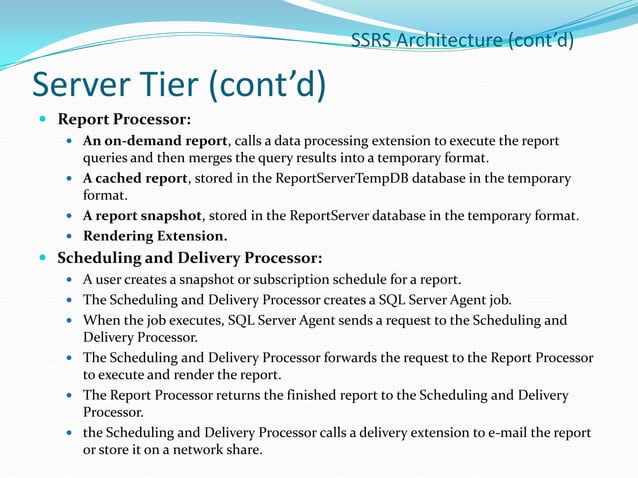 SSRS Architecture (cont'd)

Server Tier (cont'd)

- Report Processor:
  - An on-demand report, calls a data processing extension to execute the report queries and then merges the query results into a temporary format.
  - A cached report, stored in the ReportServerTempDB database in the temporary format.
  - A report snapshot, stored in the ReportServer database in the temporary format.
  - Rendering Extension.
- Scheduling and Delivery Processor:
  - A user creates a snapshot or subscription schedule for a report.
  - The Scheduling and Delivery Processor creates a SQL Server Agent job.
  - When the job executes, SQL Server Agent sends a request to the Scheduling and Delivery Processor.
  - The Scheduling and Delivery Processor forwards the request to the Report Processor to execute and render the report.
  - The Report Processor returns the finished report to the Scheduling and Delivery Processor.
  - the Scheduling and Delivery Processor calls a delivery extension to e-mail the report or store it on a network share.